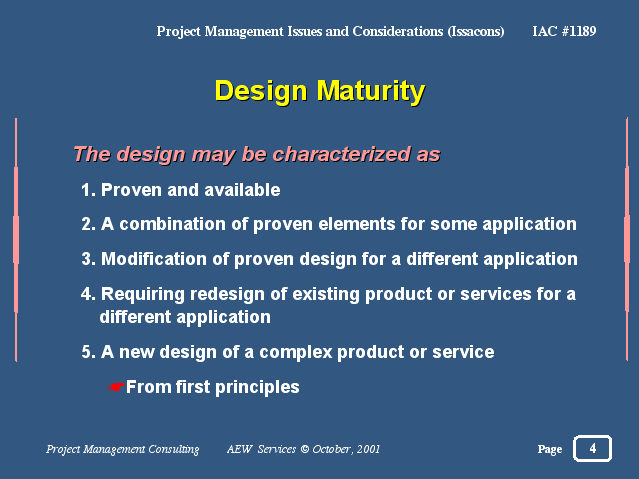 Project Management Issues and Considerations (Issacons) IAC #1189

Design Maturity

The design may be characterized as

1. Proven and available

2. A combination of proven elements for some application

3. Modification of proven design for a different application

4. Requiring redesign of existing product or services for a different application

5. A new design of a complex product or service

☛From first principles

Project Management Consulting AEW Services © October, 2001

Page 4